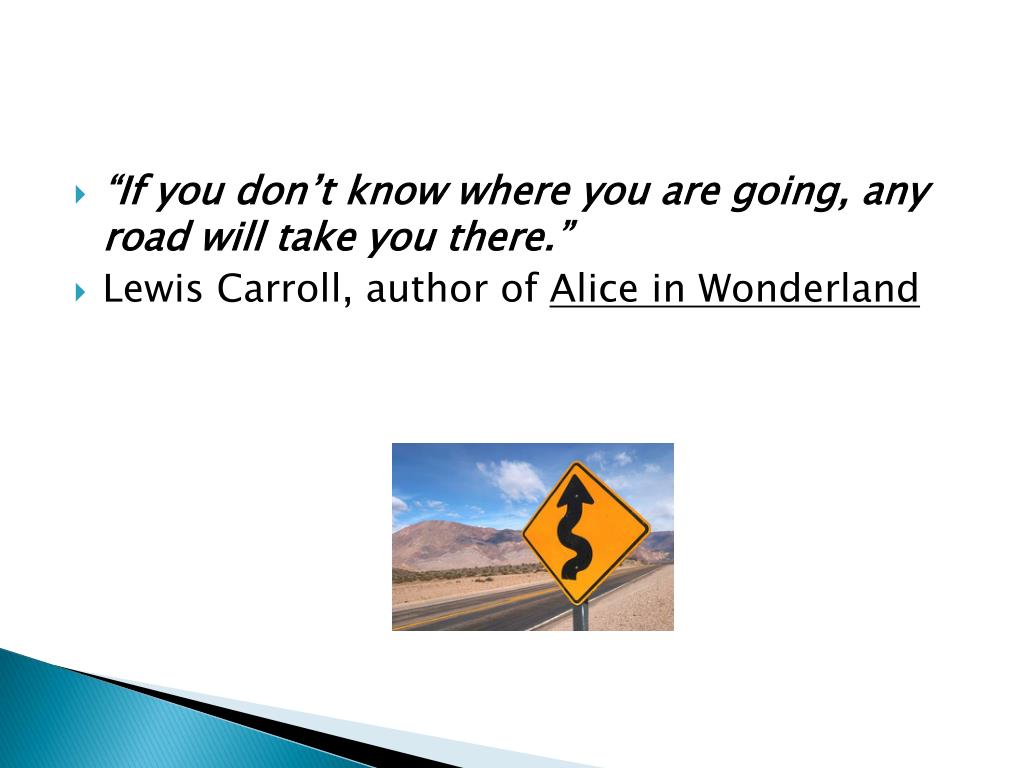 “If you don’t know where you are going, any road will take you there.”

Lewis Carroll, author of Alice in Wonderland